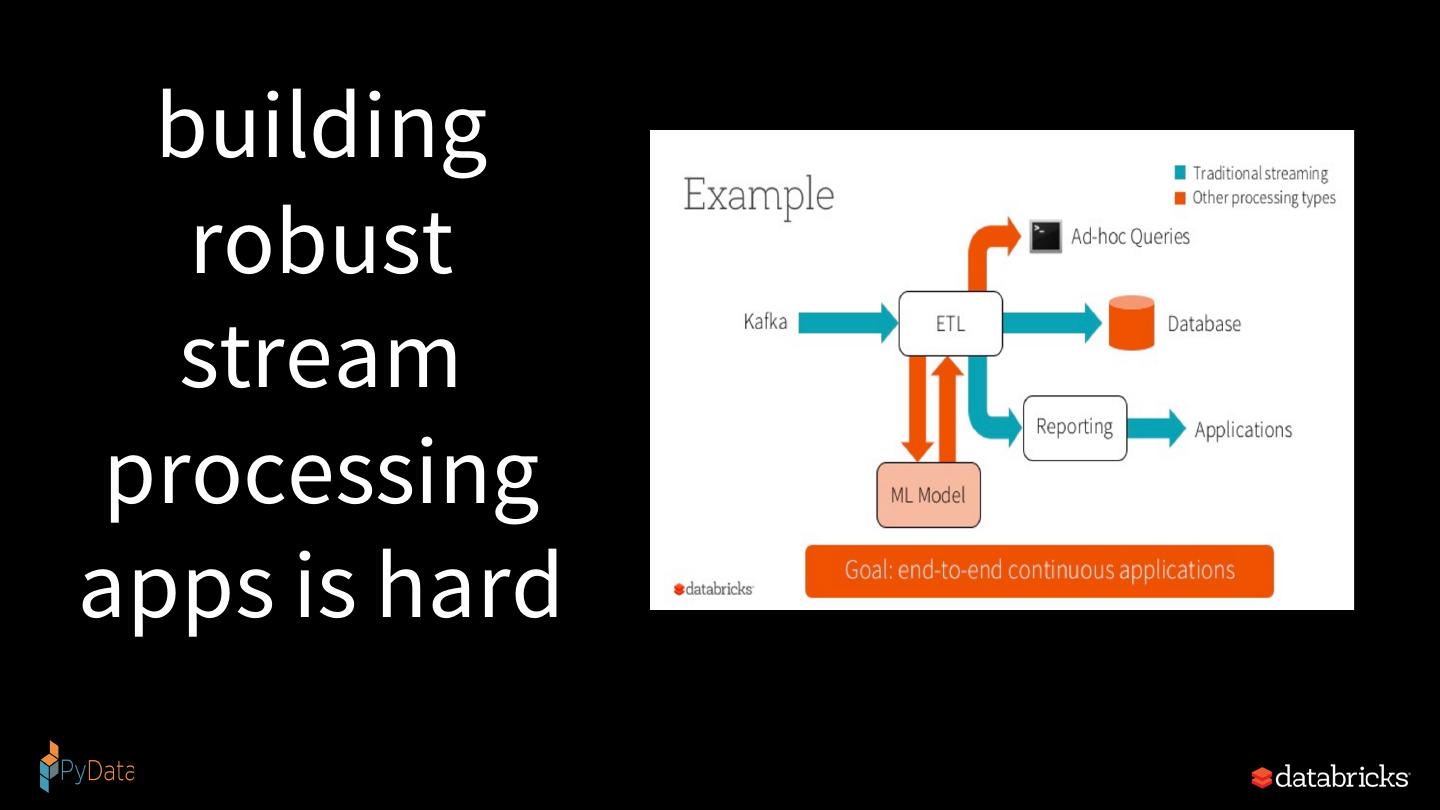 building robust stream processing apps is hard

Example

Traditional streaming
Other processing types

Ad-hoc Queries

Kafka

ETL

Database

Reporting

Applications

ML Model

Goal: end-to-end continuous applications

databricks

PyData

databricks